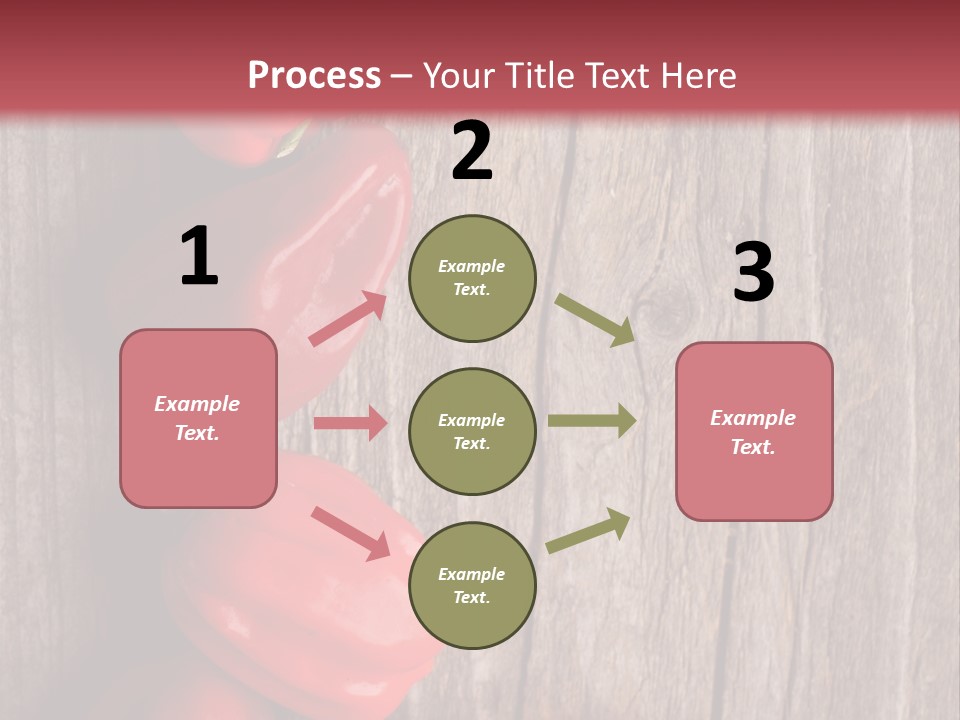 Process – Your Title Text Here

1

Example Text.

2

Example Text.

Example Text.

Example Text.

3

Example Text.